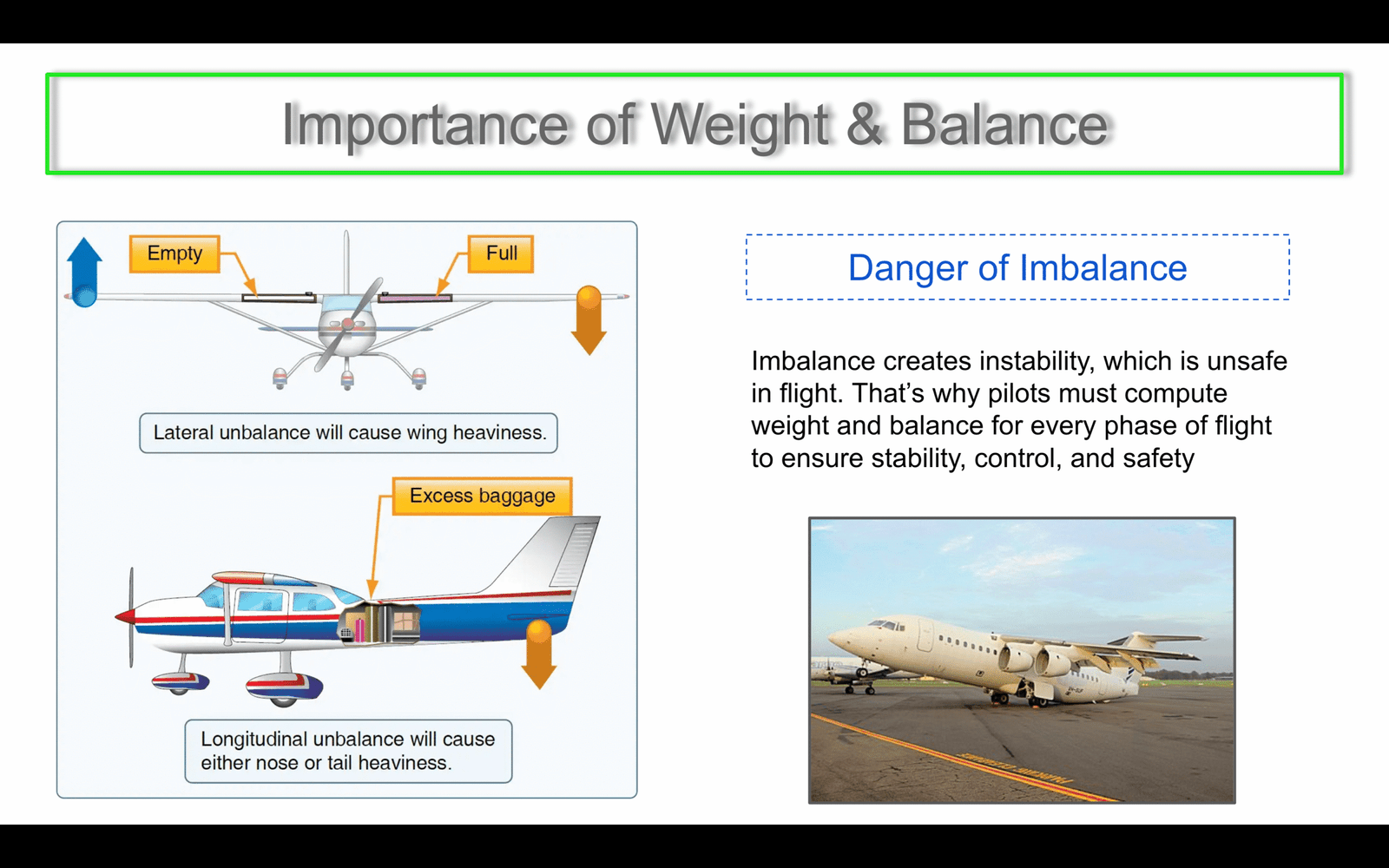 Importance of Weight & Balance

Empty

Full

Lateral unbalance will cause wing heaviness.

Excess baggage

Longitudinal unbalance will cause either nose or tail heaviness.

Danger of Imbalance

Imbalance creates instability, which is unsafe in flight. That's why pilots must compute weight and balance for every phase of flight to ensure stability, control, and safety